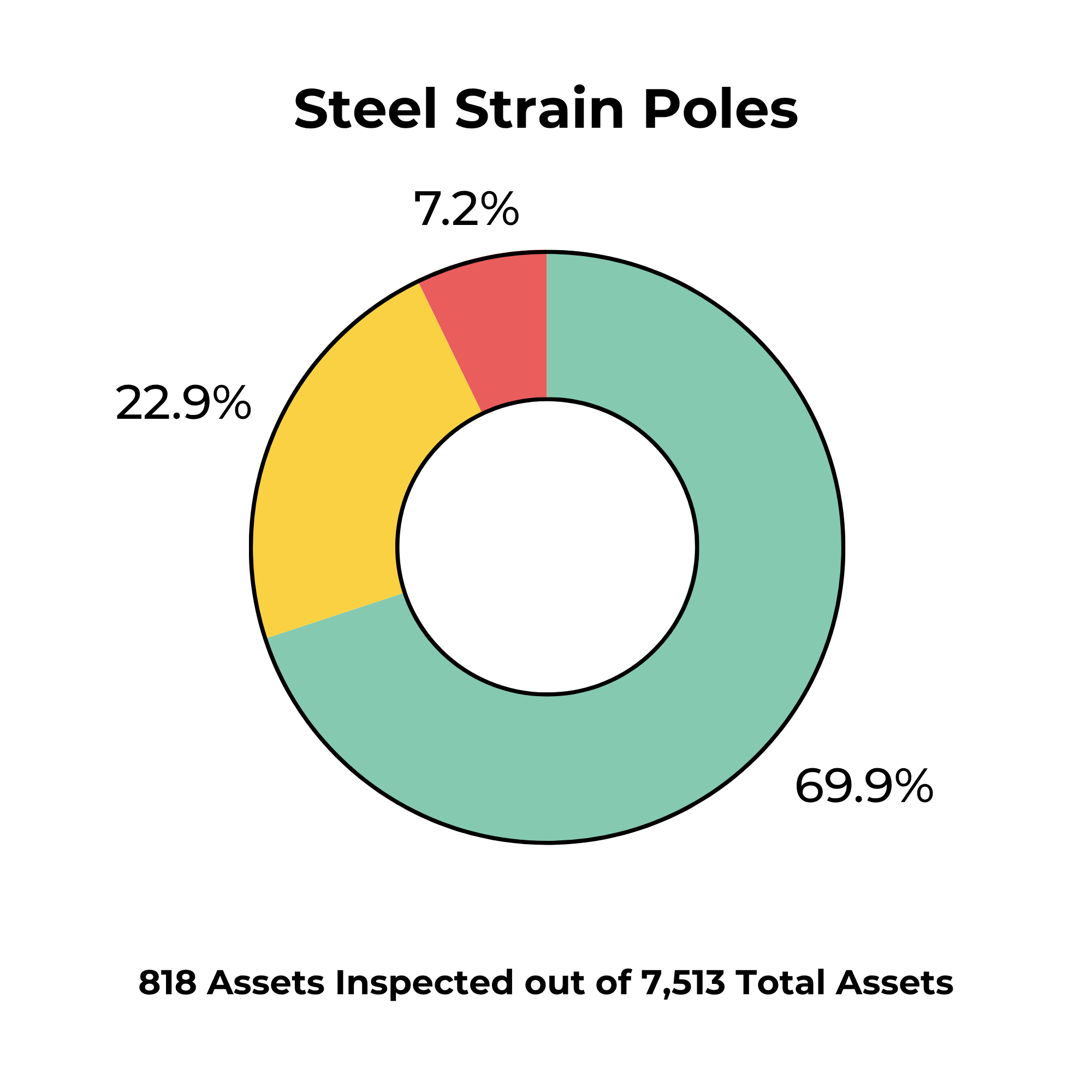 Steel Strain Poles

7.2%

22.9%

69.9%

818 Assets Inspected out of 7,513 Total Assets